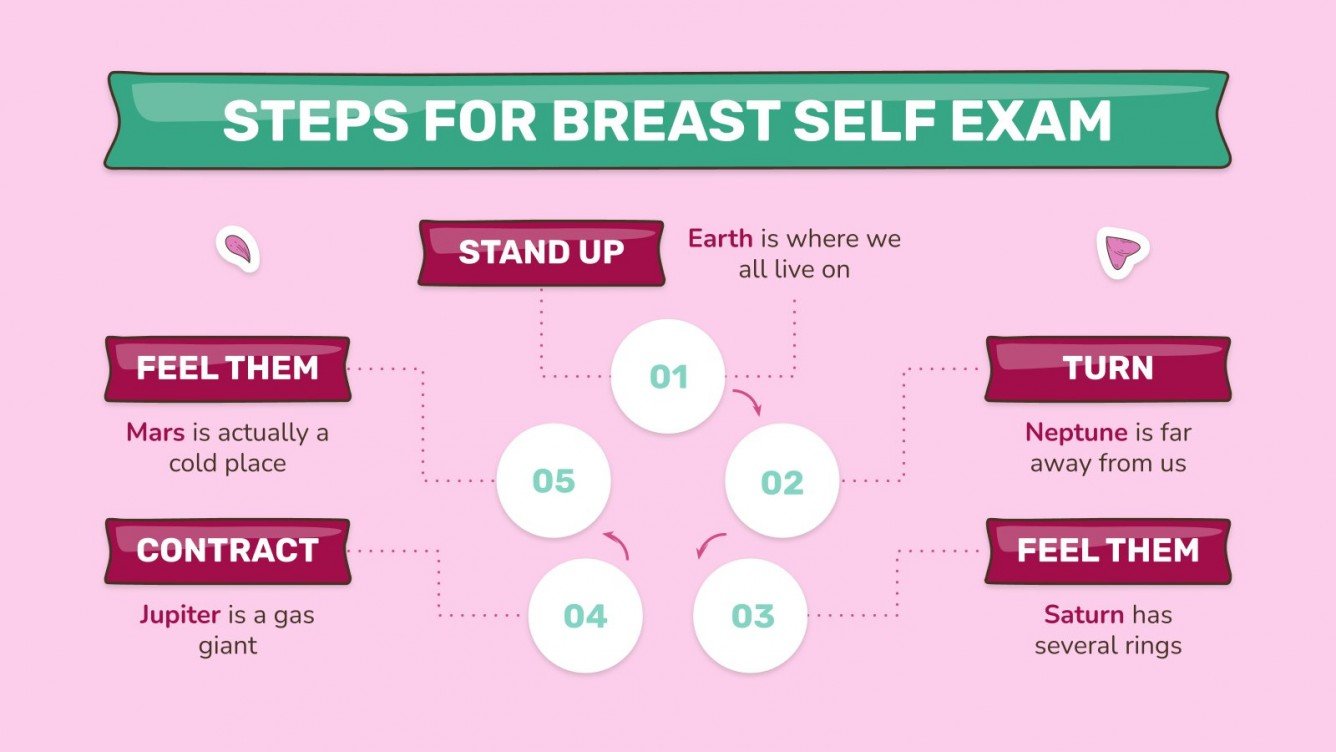 STEPS FOR BREAST SELF EXAM

STAND UP

Earth is where we all live on

01

TURN

Neptune is far away from us

02

FEEL THEM

Saturn has several rings

03

CONTRACT

Jupiter is a gas giant

04

FEEL THEM

Mars is actually a cold place

05